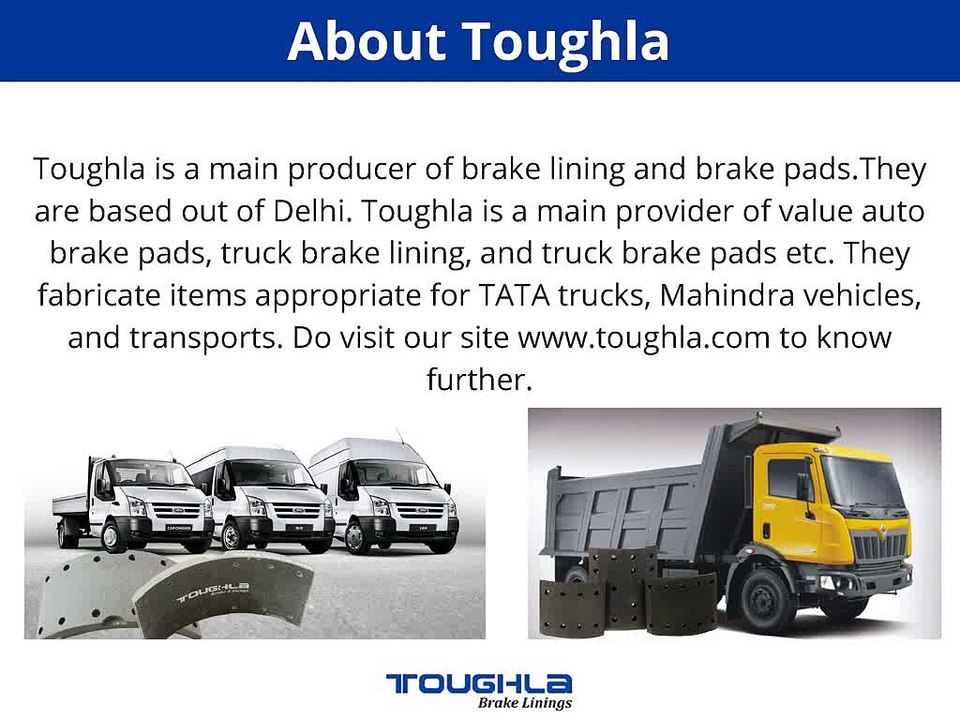 About Toughla

Toughla is a main producer of brake lining and brake pads.They are based out of Delhi. Toughla is a main provider of value auto brake pads, truck brake lining, and truck brake pads etc. They fabricate items appropriate for TATA trucks, Mahindra vehicles, and transports. Do visit our site www.toughla.com to know further.

TOUGHLA
Brake Linings

TOUGHLA
Brake Linings